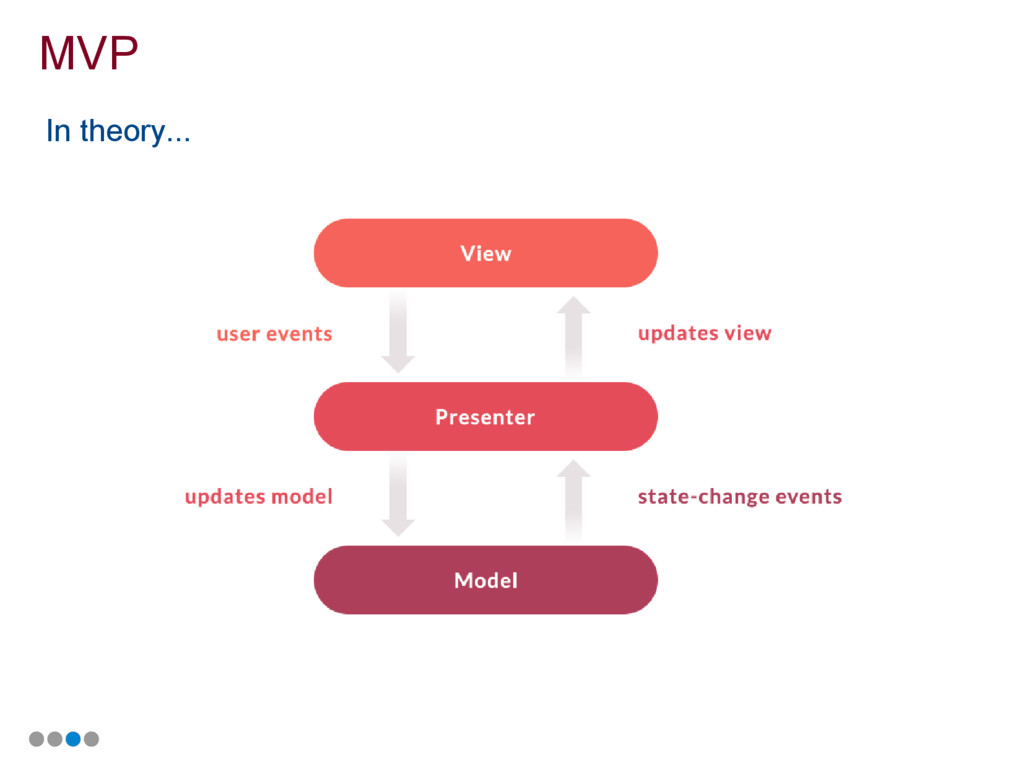 MVP

In theory...

View

user events

updates view

Presenter

updates model

state-change events

Model